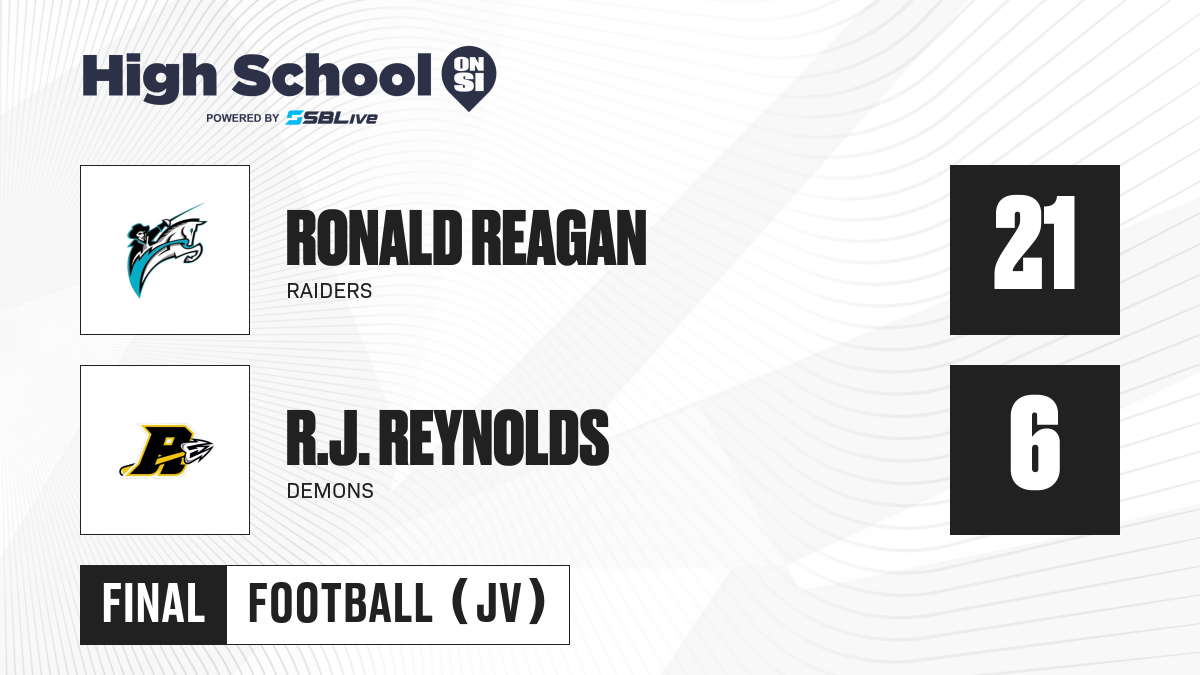 High School ON SI
POWERED BY SBLive

RONALD REAGAN
RAIDERS
21

R.J. REYNOLDS
DEMONS
6

FINAL FOOTBALL (JV)